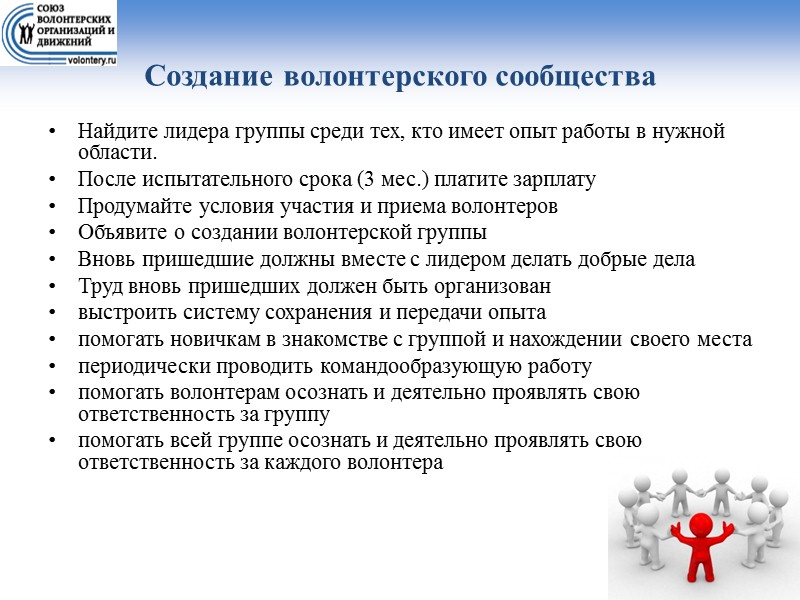 СОЮЗ ВОЛОНТЕРСКИХ ОРГАНИЗАЦИЙ И ДВИЖЕНИЙ
volontery.ru

Создание волонтерского сообщества

• Найдите лидера группы среди тех, кто имеет опыт работы в нужной области.
• После испытательного срока (3 мес.) платите зарплату
• Продумайте условия участия и приема волонтеров
• Объявите о создании волонтерской группы
• Вновь пришедшие должны вместе с лидером делать добрые дела
• Труд вновь пришедших должен быть организован
• выстроить систему сохранения и передачи опыта
• помогать новичкам в знакомстве с группой и нахождении своего места
• периодически проводить командообразующую работу
• помогать волонтерам осознать и деятельно проявлять свою ответственность за группу
• помогать всей группе осознать и деятельно проявлять свою ответственность за каждого волонтера